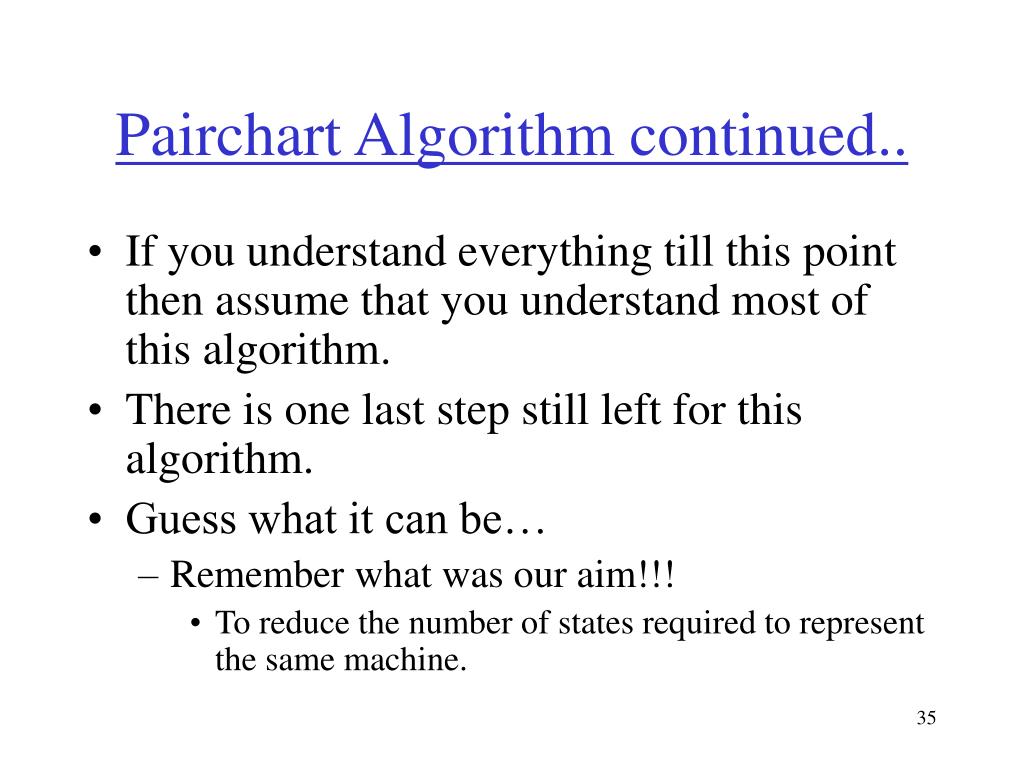 Pairchart Algorithm continued..

• If you understand everything till this point then assume that you understand most of this algorithm.
• There is one last step still left for this algorithm.
• Guess what it can be…
– Remember what was our aim!!!
• To reduce the number of states required to represent the same machine.

35